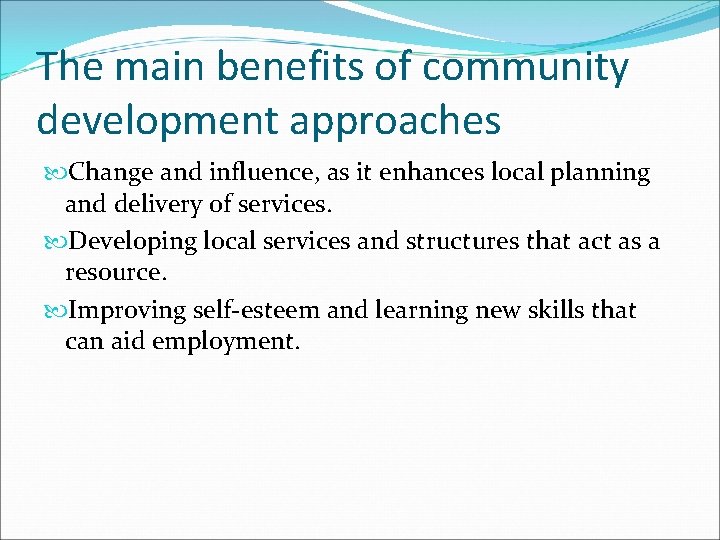 The main benefits of community development approaches

Change and influence, as it enhances local planning and delivery of services.

Developing local services and structures that act as a resource.

Improving self-esteem and learning new skills that can aid employment.